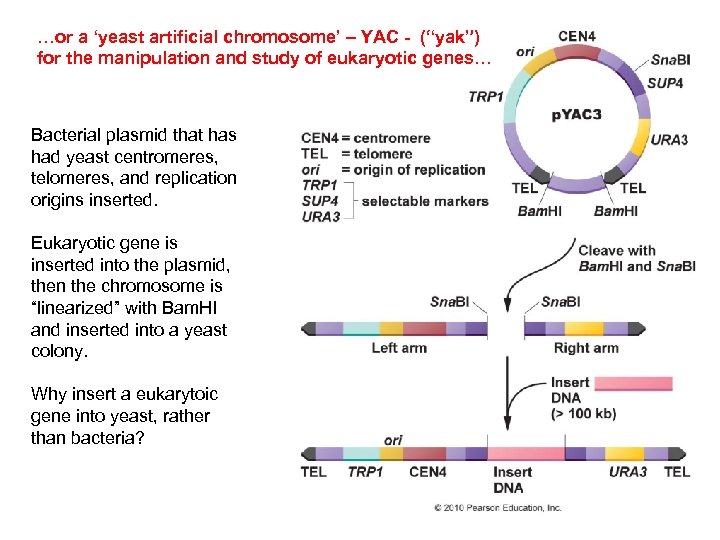 …or a ‘yeast artificial chromosome’ – YAC - (“yak”) for the manipulation and study of eukaryotic genes…

Bacterial plasmid that has had yeast centromeres, telomeres, and replication origins inserted.

Eukaryotic gene is inserted into the plasmid, then the chromosome is “linearized” with BamHI and inserted into a yeast colony.

Why insert a eukarytoic gene into yeast, rather than bacteria?

CEN4
ori
SnaBI
SUP4
TRP1
pYAC3
URA3
TEL
TEL
BamHI
BamHI

CEN4 = centromere
TEL = telomere
ori = origin of replication
TRP1
SUP4
URA3
selectable markers

Cleave with BamHI and SnaBI

SnaBI
SnaBI
Left arm
Right arm

Insert DNA (> 100 kb)

ori
TEL
TRP1
CEN4
Insert DNA
URA3
TEL

© 2010 Pearson Education, Inc.